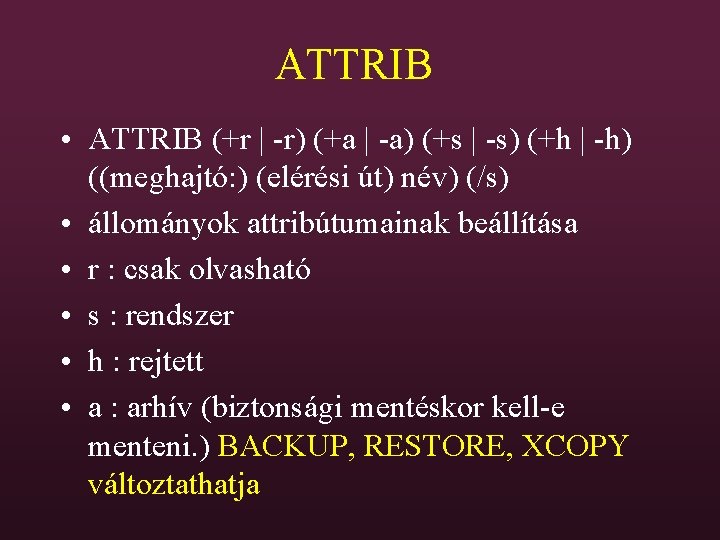 ATTRIB

• ATTRIB (+r | -r) (+a | -a) (+s | -s) (+h | -h) ((meghajtó:) (elérési út) név) (/s)
• állományok attribútumainak beállítása
• r : csak olvasható
• s : rendszer
• h : rejtett
• a : arhív (biztonsági mentéskor kell-e menteni.) BACKUP, RESTORE, XCOPY változtathatja